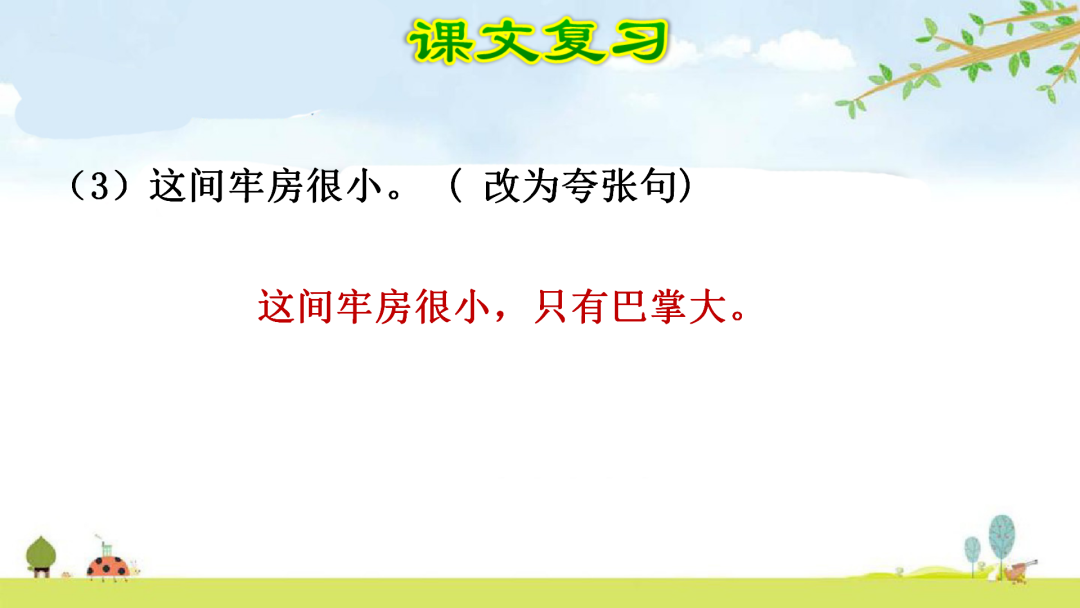 课文复习

（3）这间牢房很小。（ 改为夸张句）

这间牢房很小，只有巴掌大。